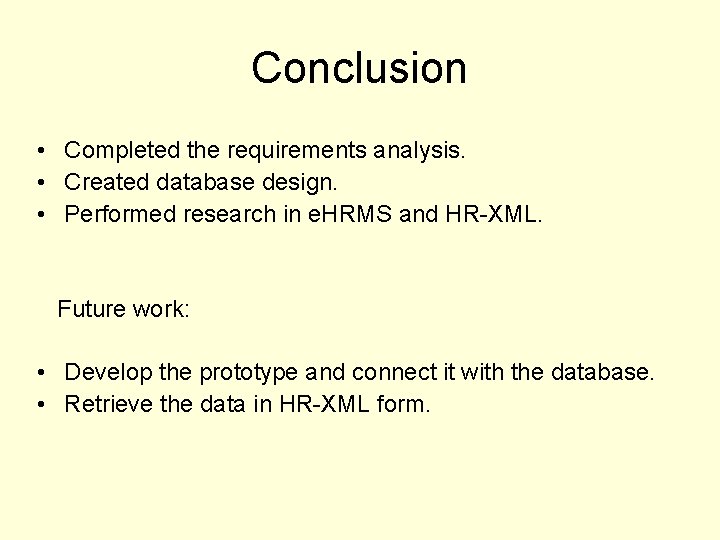 Conclusion

• Completed the requirements analysis.
• Created database design.
• Performed research in eHRMS and HR-XML.

Future work:

• Develop the prototype and connect it with the database.
• Retrieve the data in HR-XML form.